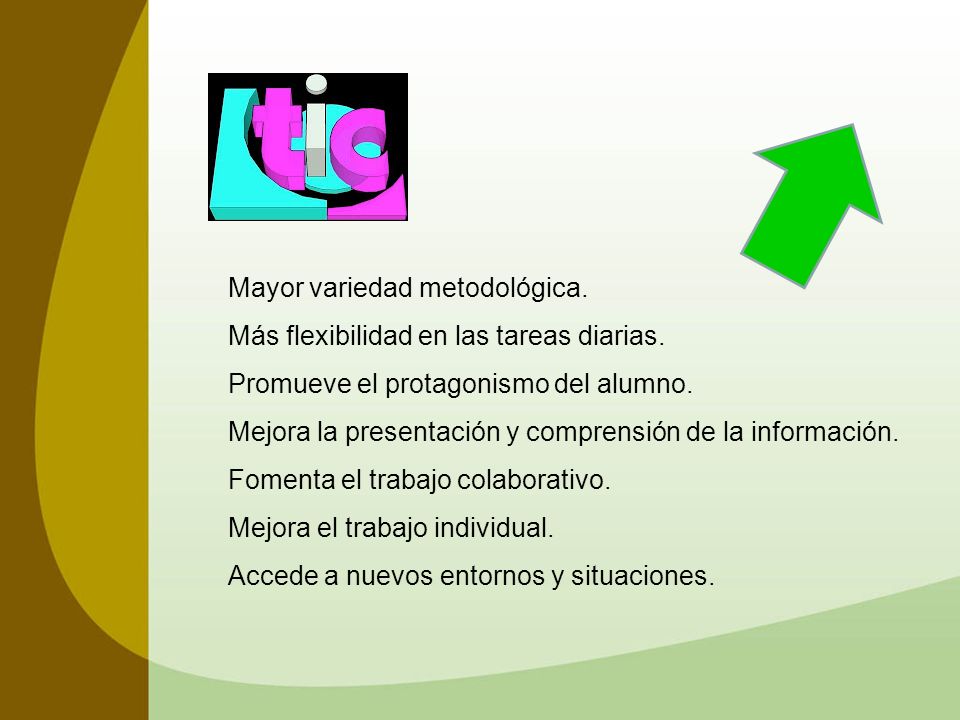 tic

Mayor variedad metodológica.

Más flexibilidad en las tareas diarias.

Promueve el protagonismo del alumno.

Mejora la presentación y comprensión de la información.

Fomenta el trabajo colaborativo.

Mejora el trabajo individual.

Accede a nuevos entornos y situaciones.